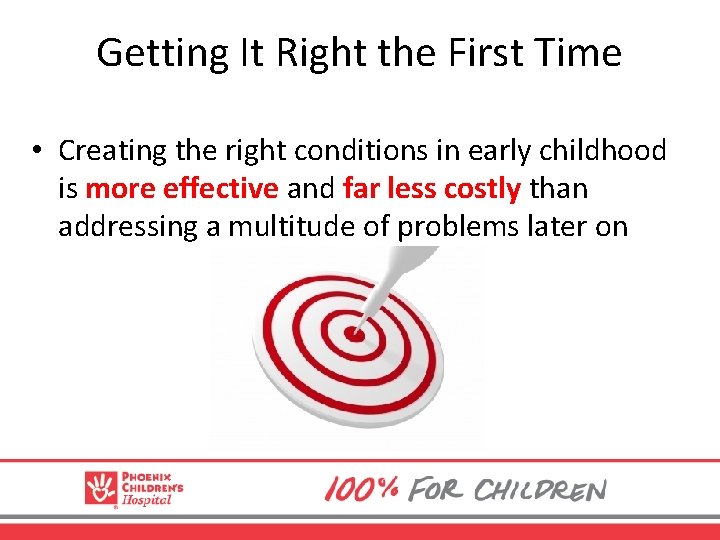 Getting It Right the First Time

• Creating the right conditions in early childhood is more effective and far less costly than addressing a multitude of problems later on

PHOENIX CHILDREN'S Hospital

100% FOR CHILDREN